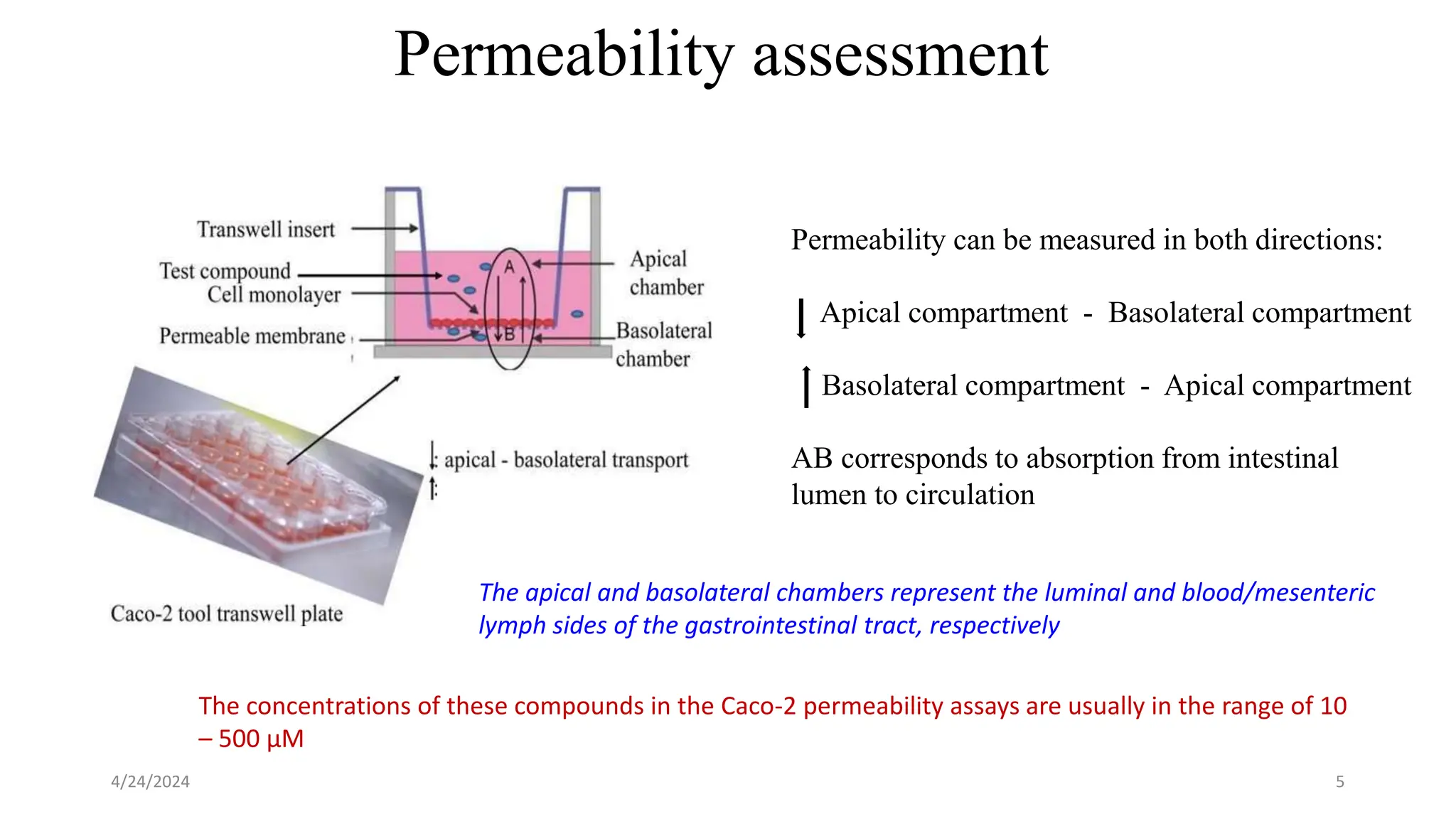 Permeability assessment

Transwell insert
Test compound
Cell monolayer
Permeable membrane
A
B
Apical chamber
Basolateral chamber

↓: apical - basolateral transport
↑:

Caco-2 tool transwell plate

Permeability can be measured in both directions:

↓ Apical compartment - Basolateral compartment

↑ Basolateral compartment - Apical compartment

AB corresponds to absorption from intestinal lumen to circulation

The apical and basolateral chambers represent the luminal and blood/mesenteric lymph sides of the gastrointestinal tract, respectively

The concentrations of these compounds in the Caco-2 permeability assays are usually in the range of 10 – 500 µM

4/24/2024

5